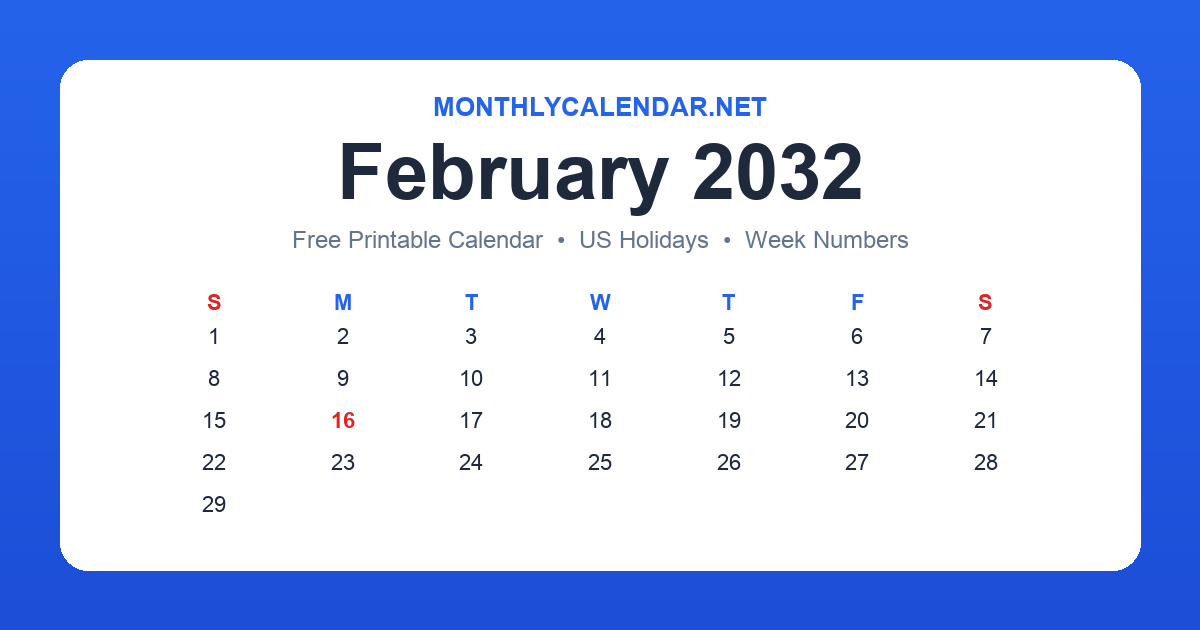 MONTHLYCALENDAR.NET

February 2032

Free Printable Calendar • US Holidays • Week Numbers

| S | M | T | W | T | F | S |
|---|---|---|---|---|---|---|
| 1 | 2 | 3 | 4 | 5 | 6 | 7 |
| 8 | 9 | 10 | 11 | 12 | 13 | 14 |
| 15 | 16 | 17 | 18 | 19 | 20 | 21 |
| 22 | 23 | 24 | 25 | 26 | 27 | 28 |
| 29 | | | | | | |